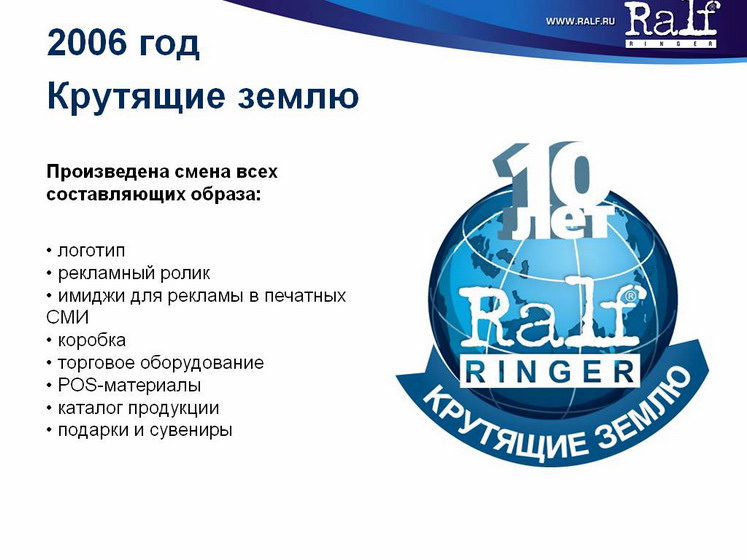 WWW.RALF.RU Ralf RINGER

2006 год

Крутящие землю

Произведена смена всех составляющих образа:

• логотип
• рекламный ролик
• имиджи для рекламы в печатных СМИ
• коробка
• торговое оборудование
• POS-материалы
• каталог продукции
• подарки и сувениры

10 лет
Ralf®
RINGER
КРУТЯЩИЕ ЗЕМЛЮ